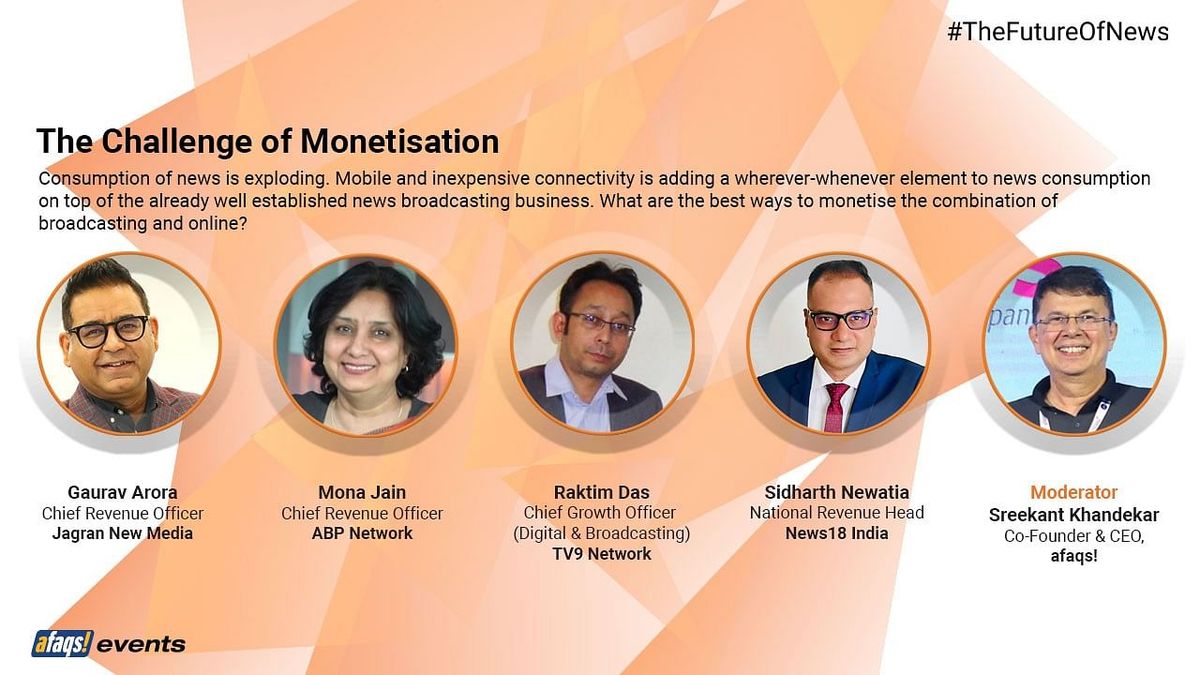 #TheFutureOfNews

The Challenge of Monetisation

Consumption of news is exploding. Mobile and inexpensive connectivity is adding a wherever-whenever element to news consumption on top of the already well established news broadcasting business. What are the best ways to monetise the combination of broadcasting and online?

Gaurav Arora
Chief Revenue Officer
Jagran New Media

Mona Jain
Chief Revenue Officer
ABP Network

Raktim Das
Chief Growth Officer
(Digital & Broadcasting)
TV9 Network

Sidharth Newatia
National Revenue Head
News18 India

Moderator
Sreekant Khandekar
Co-Founder & CEO,
afaqs!

afaqs! events